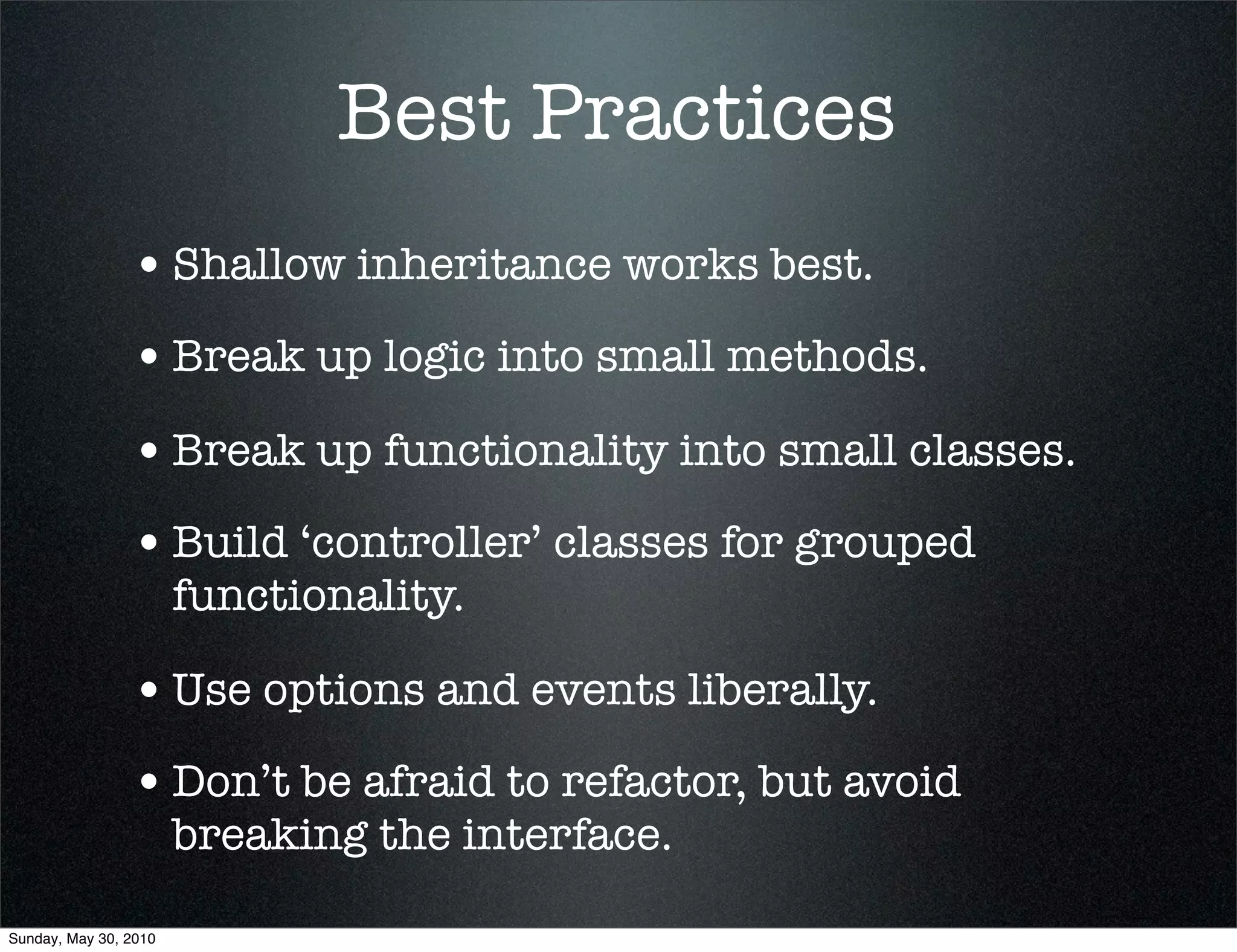 Best Practices

• Shallow inheritance works best.

• Break up logic into small methods.

• Break up functionality into small classes.

• Build ‘controller’ classes for grouped functionality.

• Use options and events liberally.

• Don’t be afraid to refactor, but avoid breaking the interface.

Sunday, May 30, 2010